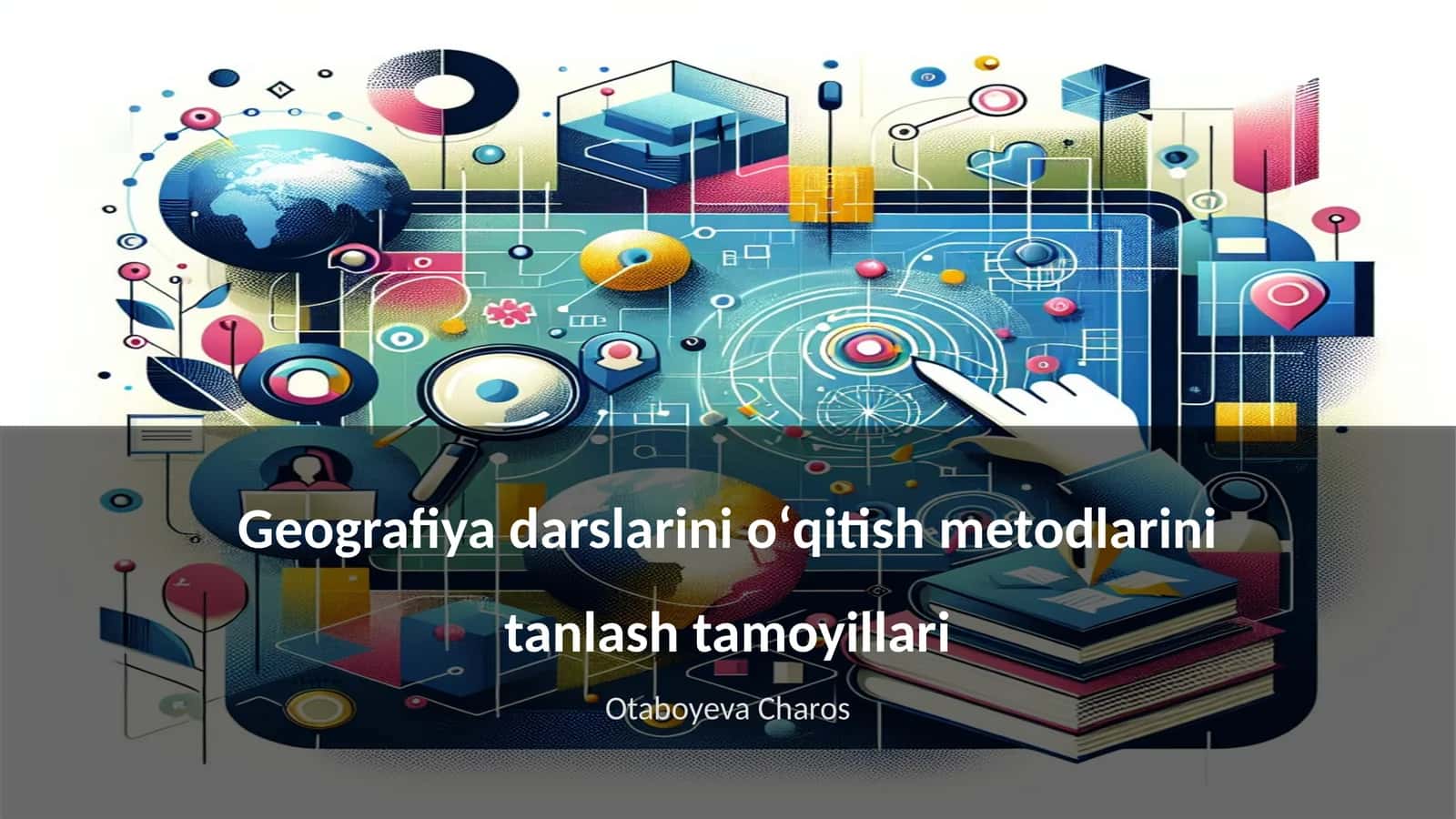 Geografiya darslarini o‘qitish metodlarini tanlash tamoyillari

Otaboyeva Charos